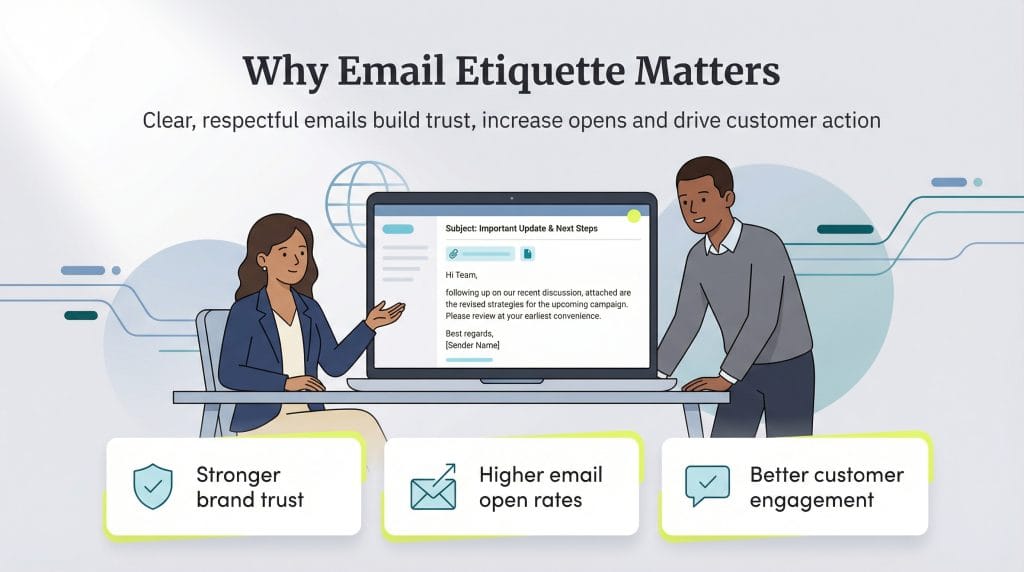 Why Email Etiquette Matters

Clear, respectful emails build trust, increase opens and drive customer action

Subject: Important Update & Next Steps

Hi Team,

following up on our recent discussion, attached are the revised strategies for the upcoming campaign. Please review at your earliest convenience.

Best regards,
[Sender Name]

Stronger brand trust

Higher email open rates

Better customer engagement